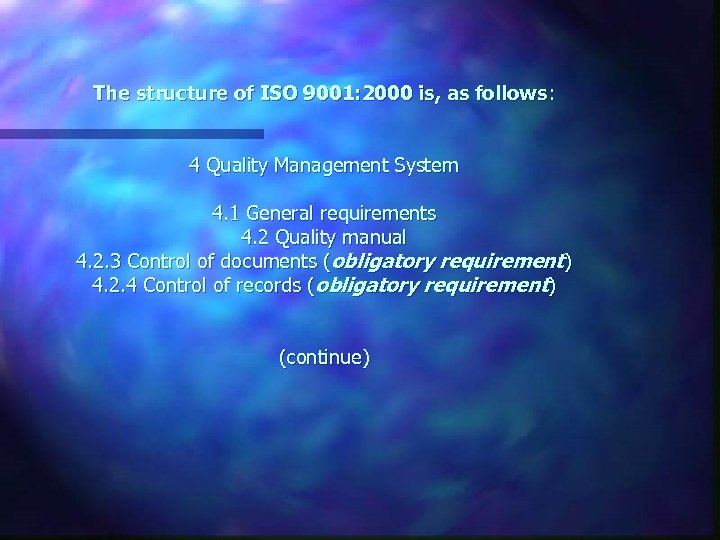 The structure of ISO 9001:2000 is, as follows:

4 Quality Management System

4.1 General requirements
4.2 Quality manual
4.2.3 Control of documents (obligatory requirement)
4.2.4 Control of records (obligatory requirement)

(continue)